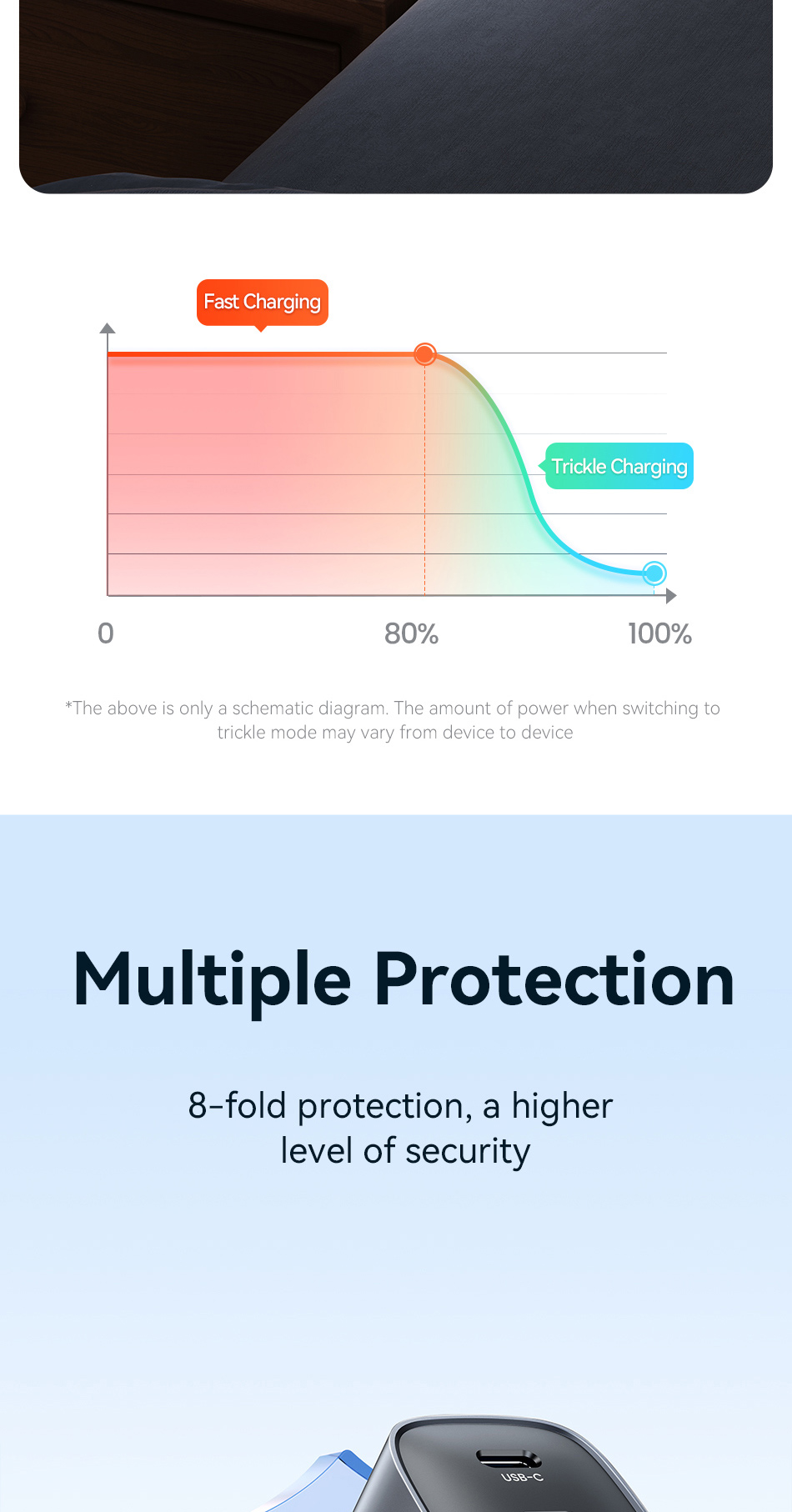 Fast Charging

Trickle Charging

0

80%

100%

*The above is only a schematic diagram. The amount of power when switching to trickle mode may vary from device to device

Multiple Protection

8-fold protection, a higher level of security

USB-C